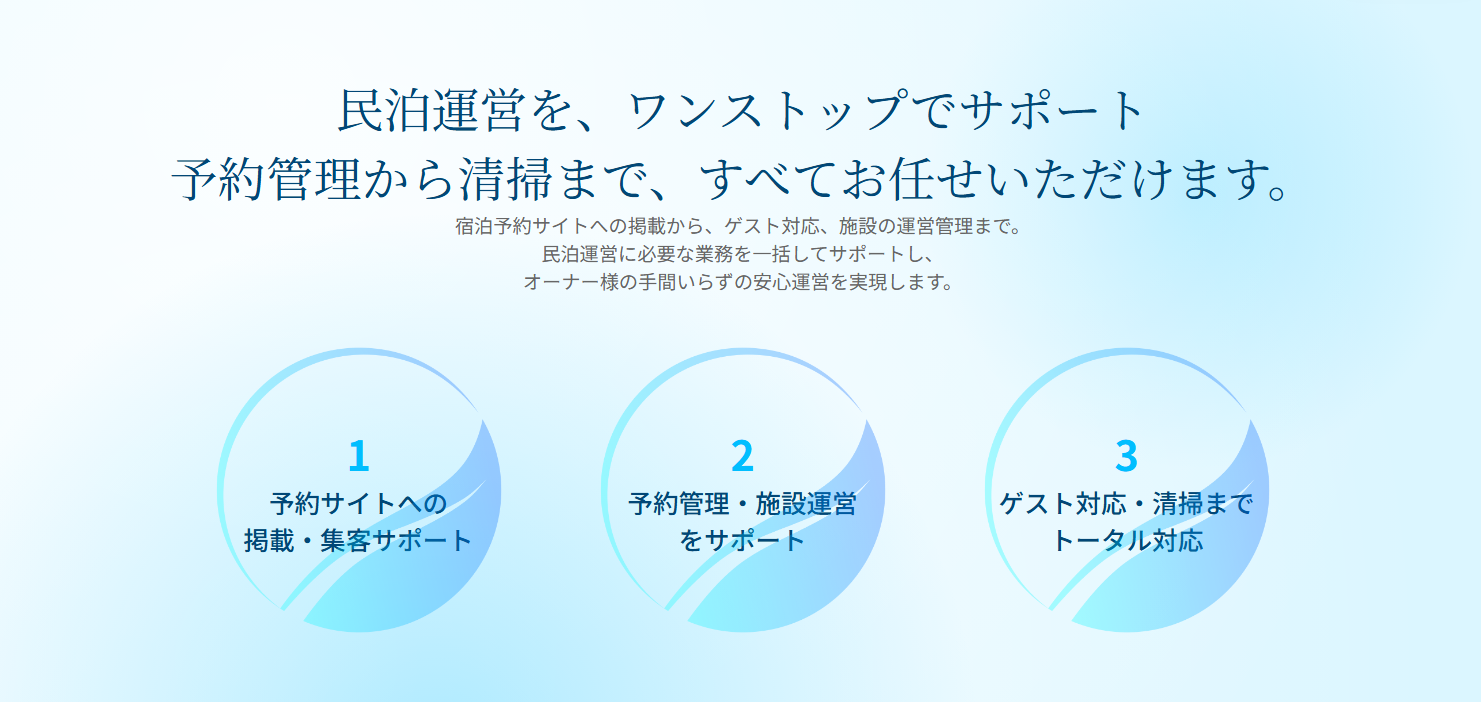 民泊運営を、ワンストップでサポート
予約管理から清掃まで、すべてお任せいただけます。

宿泊予約サイトへの掲載から、ゲスト対応、施設の運営管理まで。
民泊運営に必要な業務を一括してサポートし、
オーナー様の手間いらずの安心運営を実現します。

1
予約サイトへの
掲載・集客サポート

2
予約管理・施設運営
をサポート

3
ゲスト対応・清掃まで
トータル対応